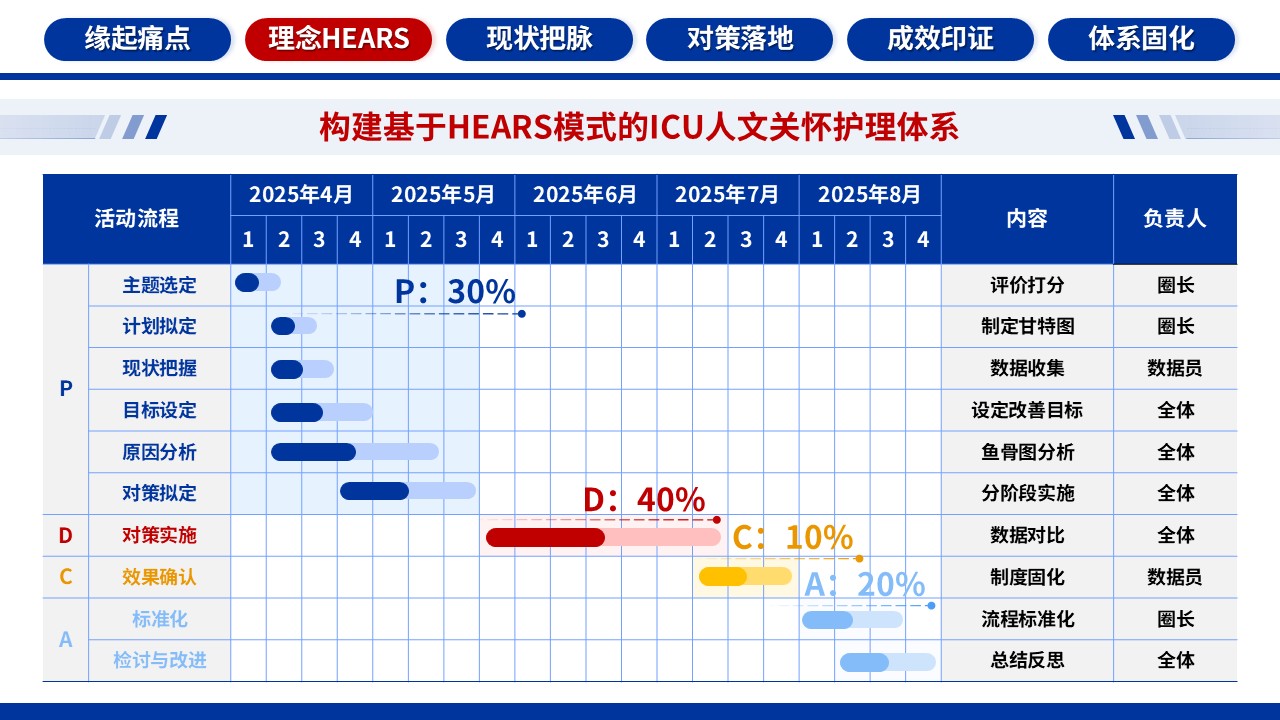 缘起痛点 理念HEARS 现状把脉 对策落地 成效印证 体系固化

构建基于HEARS模式的ICU人文关怀护理体系

| 活动流程 | | 2025年4月 | | | | 2025年5月 | | | | 2025年6月 | | | | 2025年7月 | | | | 2025年8月 | | | | 内容 | 负责人 |
|---|---|---|---|---|---|---|---|---|---|---|---|---|---|---|---|---|---|---|---|---|---|---|---|
| | | 1 | 2 | 3 | 4 | 1 | 2 | 3 | 4 | 1 | 2 | 3 | 4 | 1 | 2 | 3 | 4 | 1 | 2 | 3 | 4 | | |
| P | 主题选定 | | | | | | | | | | | | | | | | | | | | | 评价打分 | 圈长 |
| | 计划拟定 | | | | | | | | | | | | | | | | | | | | | 制定甘特图 | 圈长 |
| | 现状把握 | | | | | | | | | | | | | | | | | | | | | 数据收集 | 数据员 |
| | 目标设定 | | | | | | | | | | | | | | | | | | | | | 设定改善目标 | 全体 |
| | 原因分析 | | | | | | | | | | | | | | | | | | | | | 鱼骨图分析 | 全体 |
| | 对策拟定 | | | | | | | | | | | | | | | | | | | | | 分阶段实施 | 全体 |
| D | 对策实施 | | | | | | | | | | | | | | | | | | | | | 数据对比 | 全体 |
| C | 效果确认 | | | | | | | | | | | | | | | | | | | | | 制度固化 | 数据员 |
| A | 标准化 | | | | | | | | | | | | | | | | | | | | | 流程标准化 | 圈长 |
| | 检讨与改进 | | | | | | | | | | | | | | | | | | | | | 总结反思 | 全体 |

P：30%
D：40%
C：10%
A：20%